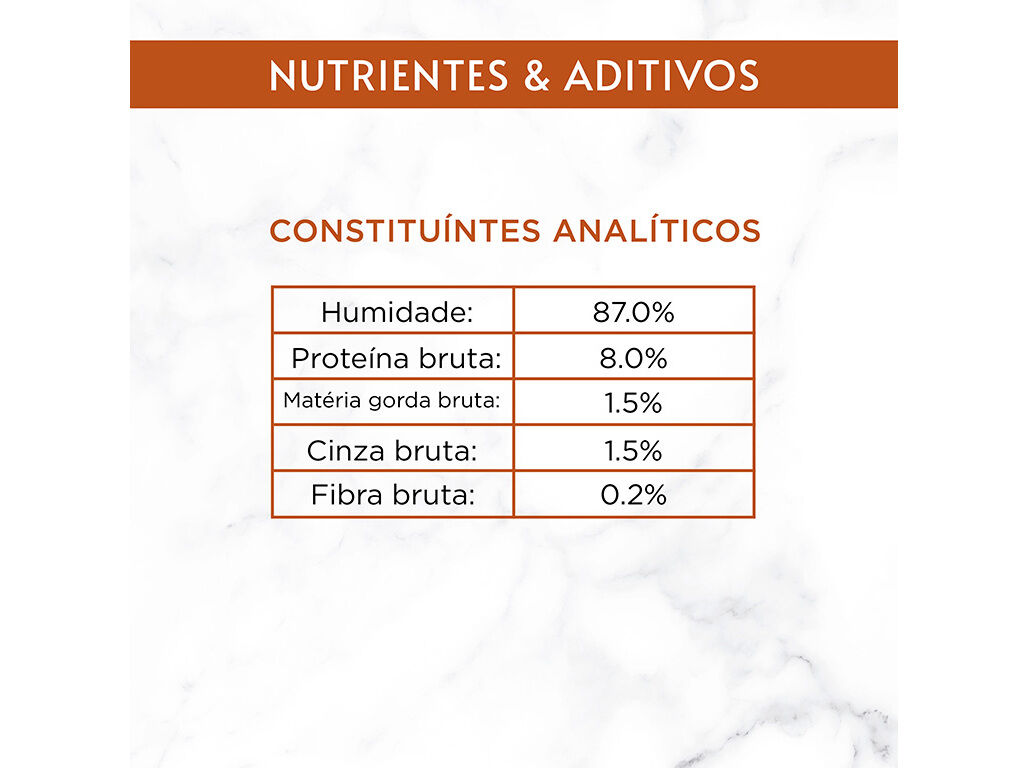 NUTRIENTES & ADITIVOS

CONSTITUÍNTES ANALÍTICOS

| Humidade: | 87.0% |
|---|---|
| Proteína bruta: | 8.0% |
| Matéria gorda bruta: | 1.5% |
| Cinza bruta: | 1.5% |
| Fibra bruta: | 0.2% |